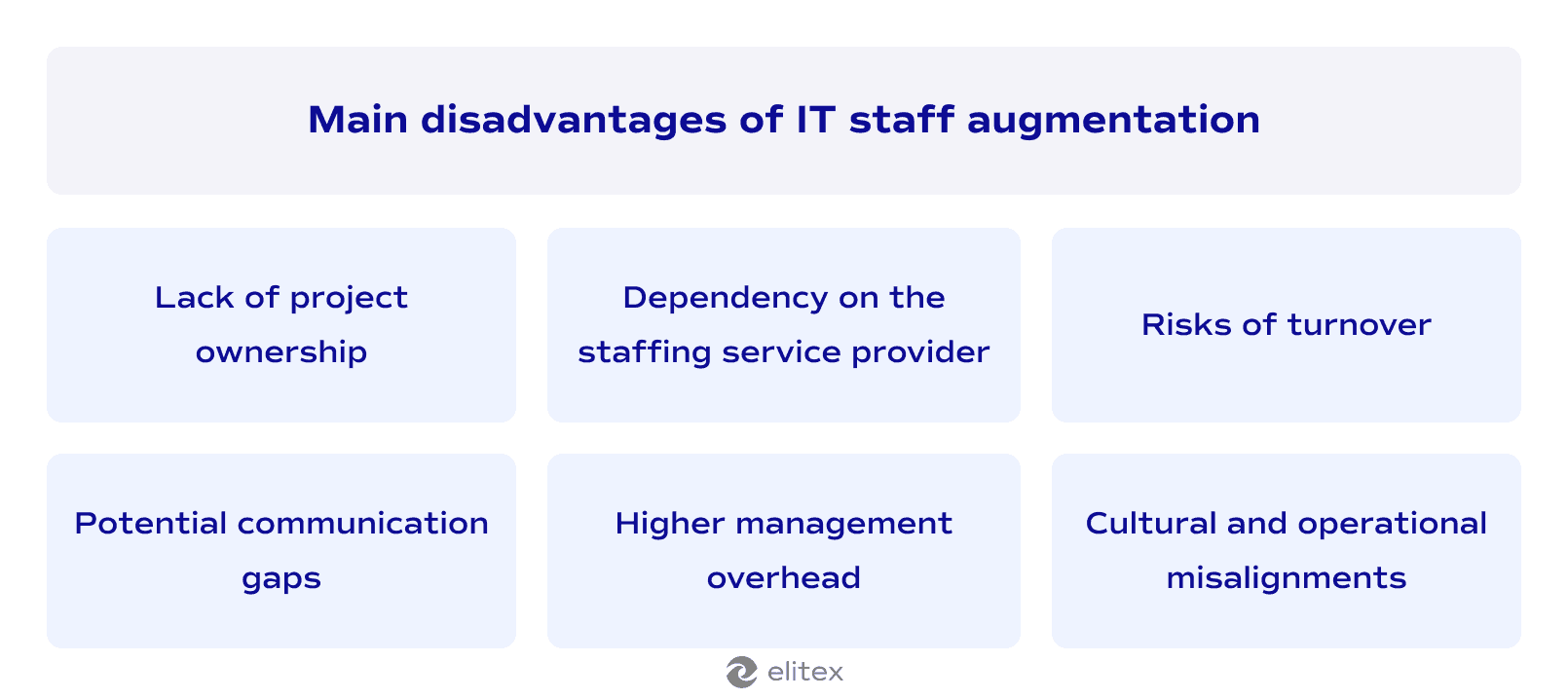 Main disadvantages of IT staff augmentation

Lack of project ownership

Dependency on the staffing service provider

Risks of turnover

Potential communication gaps

Higher management overhead

Cultural and operational misalignments

elitex